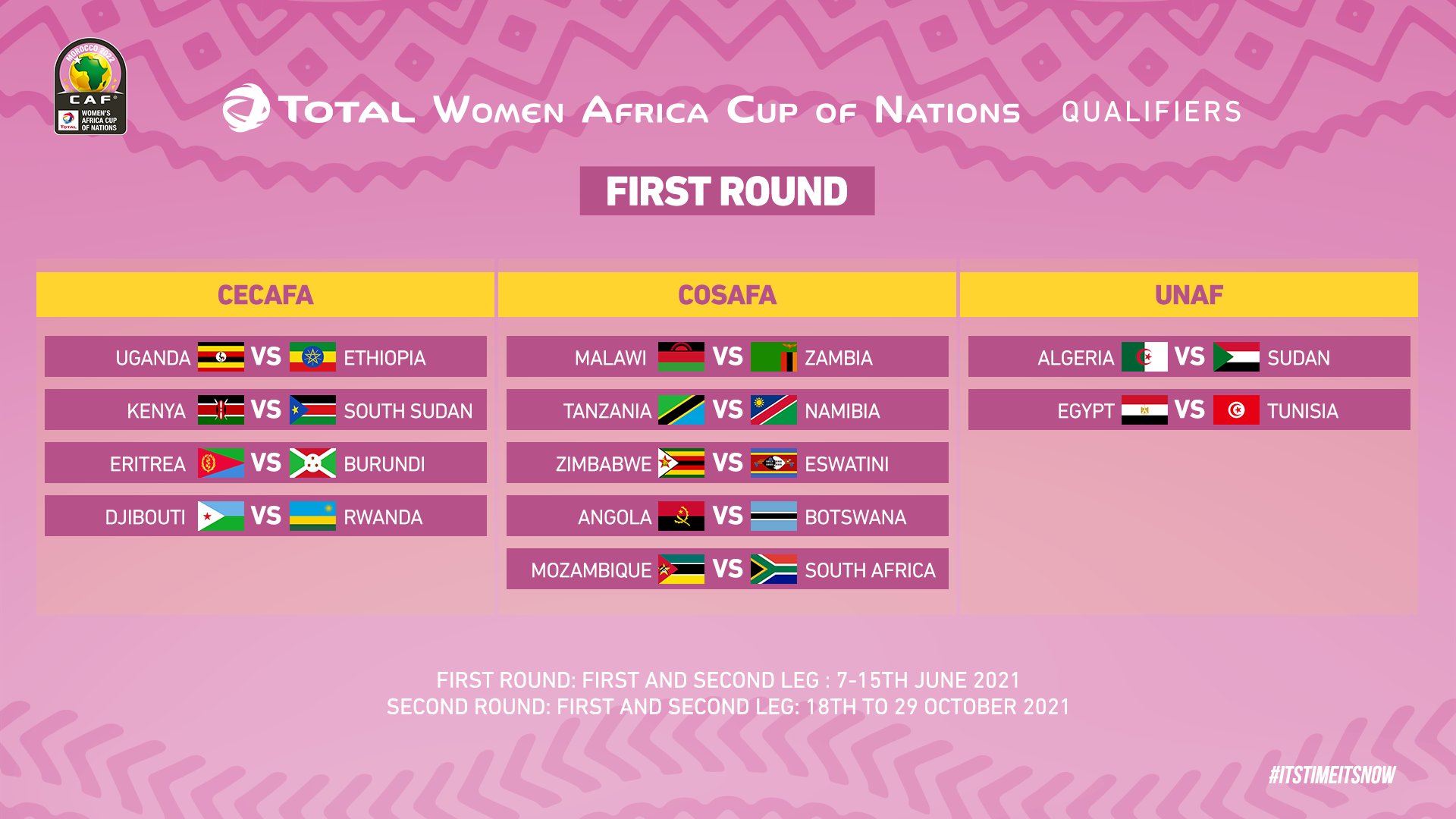 MOROCCO 2022
CAF
TOTAL
WOMEN'S AFRICA CUP OF NATIONS

TOTAL WOMEN AFRICA CUP OF NATIONS QUALIFIERS

FIRST ROUND

CECAFA

UGANDA VS ETHIOPIA
KENYA VS SOUTH SUDAN
ERITREA VS BURUNDI
DJIBOUTI VS RWANDA

COSAFA

MALAWI VS ZAMBIA
TANZANIA VS NAMIBIA
ZIMBABWE VS ESWATINI
ANGOLA VS BOTSWANA
MOZAMBIQUE VS SOUTH AFRICA

UNAF

ALGERIA VS SUDAN
EGYPT VS TUNISIA

FIRST ROUND: FIRST AND SECOND LEG : 7-15TH JUNE 2021
SECOND ROUND: FIRST AND SECOND LEG: 18TH TO 29 OCTOBER 2021

#ITSTIMEITSNOW